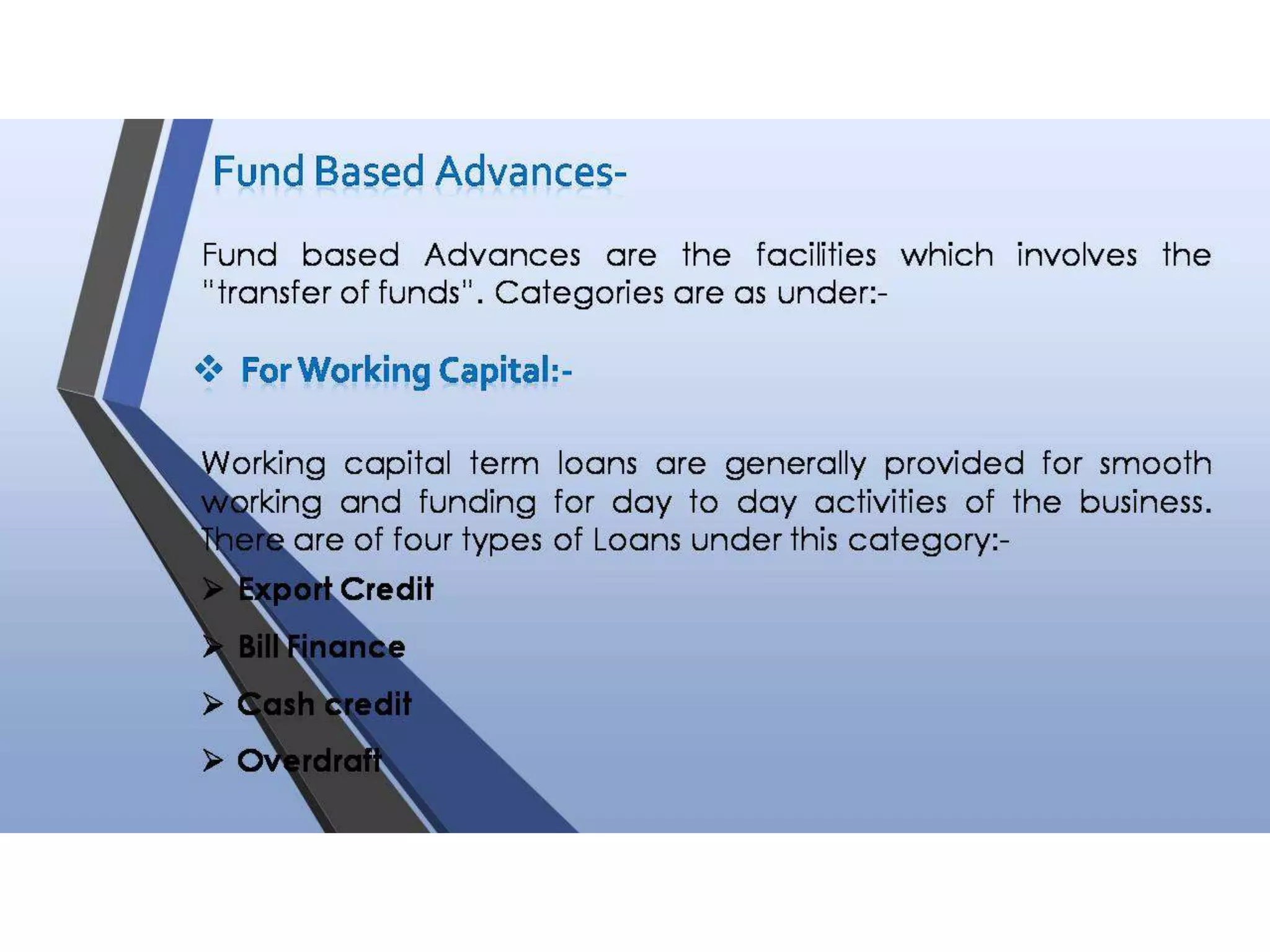 Fund Based Advances-

Fund based Advances are the facilities which involves the "transfer of funds". Categories are as under:-

❖ For Working Capital:-

Working capital term loans are generally provided for smooth working and funding for day to day activities of the business. There are of four types of Loans under this category:-

➢ Export Credit

➢ Bill Finance

➢ Cash credit

➢ Overdraft